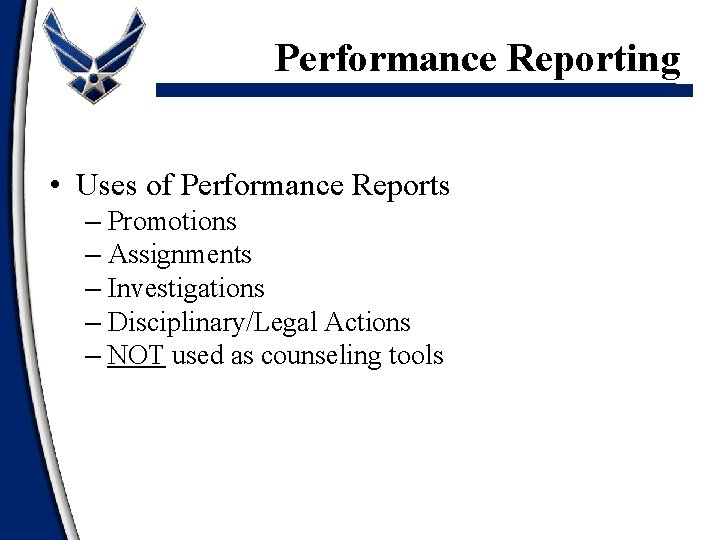 Performance Reporting

• Uses of Performance Reports
– Promotions
– Assignments
– Investigations
– Disciplinary/Legal Actions
– NOT used as counseling tools